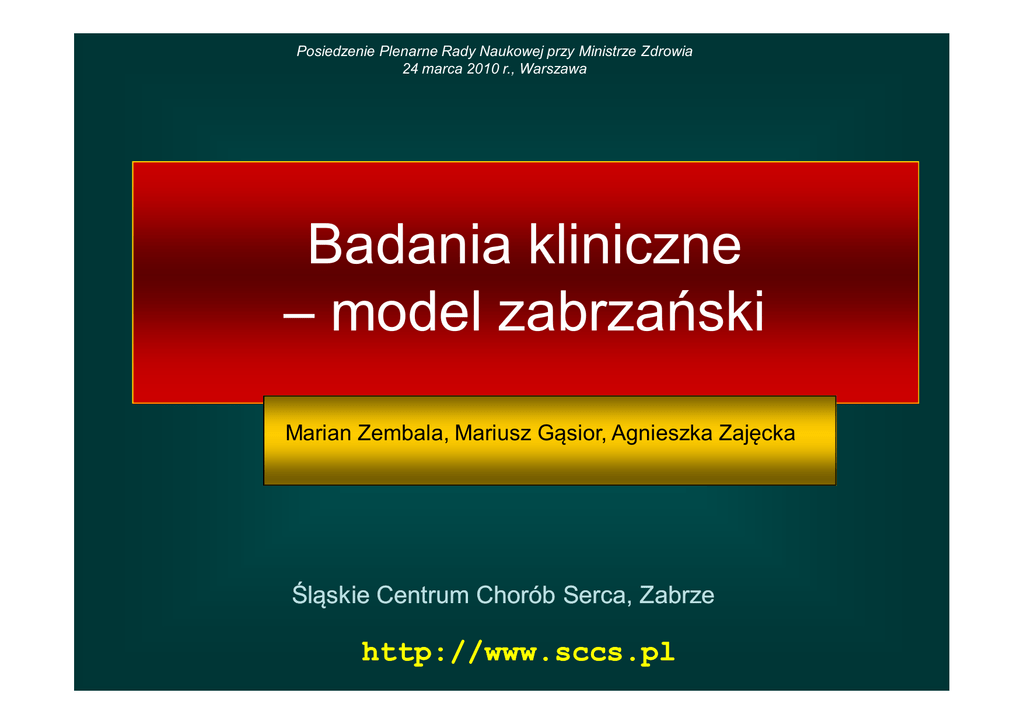 Posiedzenie Plenarne Rady Naukowej przy Ministrze Zdrowia
24 marca 2010 r., Warszawa

Badania kliniczne
– model zabrzański

Marian Zembala, Mariusz Gąsior, Agnieszka Zajęcka

Śląskie Centrum Chorób Serca, Zabrze

http://www.sccs.pl